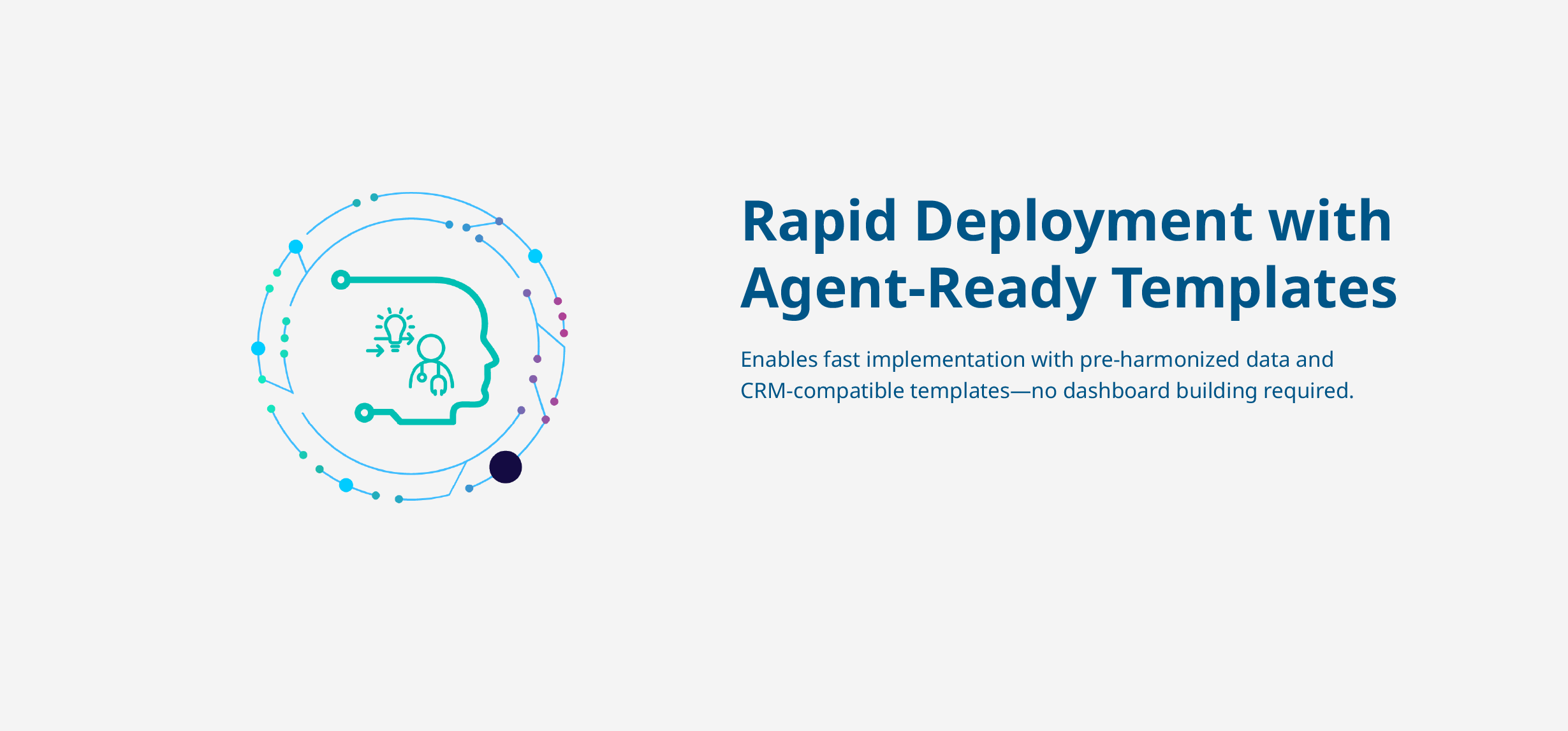 Rapid Deployment with Agent-Ready Templates

Enables fast implementation with pre-harmonized data and CRM-compatible templates—no dashboard building required.